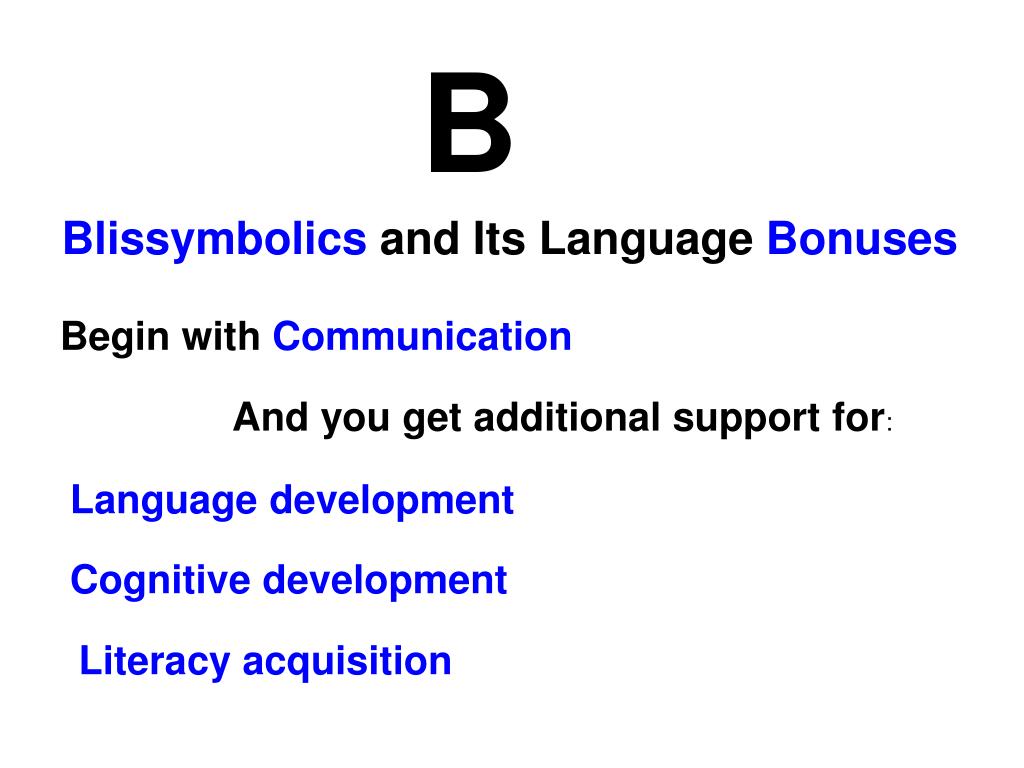 B

Blissymbolics and Its Language Bonuses

Begin with Communication

And you get additional support for:

Language development

Cognitive development

Literacy acquisition